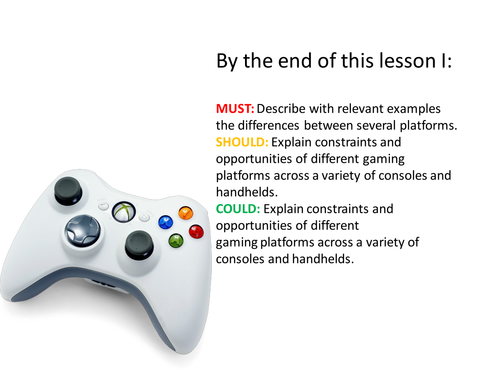 By the end of this lesson I:

MUST: Describe with relevant examples the differences between several platforms.
SHOULD: Explain constraints and opportunities of different gaming platforms across a variety of consoles and handhelds.
COULD: Explain constraints and opportunities of different gaming platforms across a variety of consoles and handhelds.